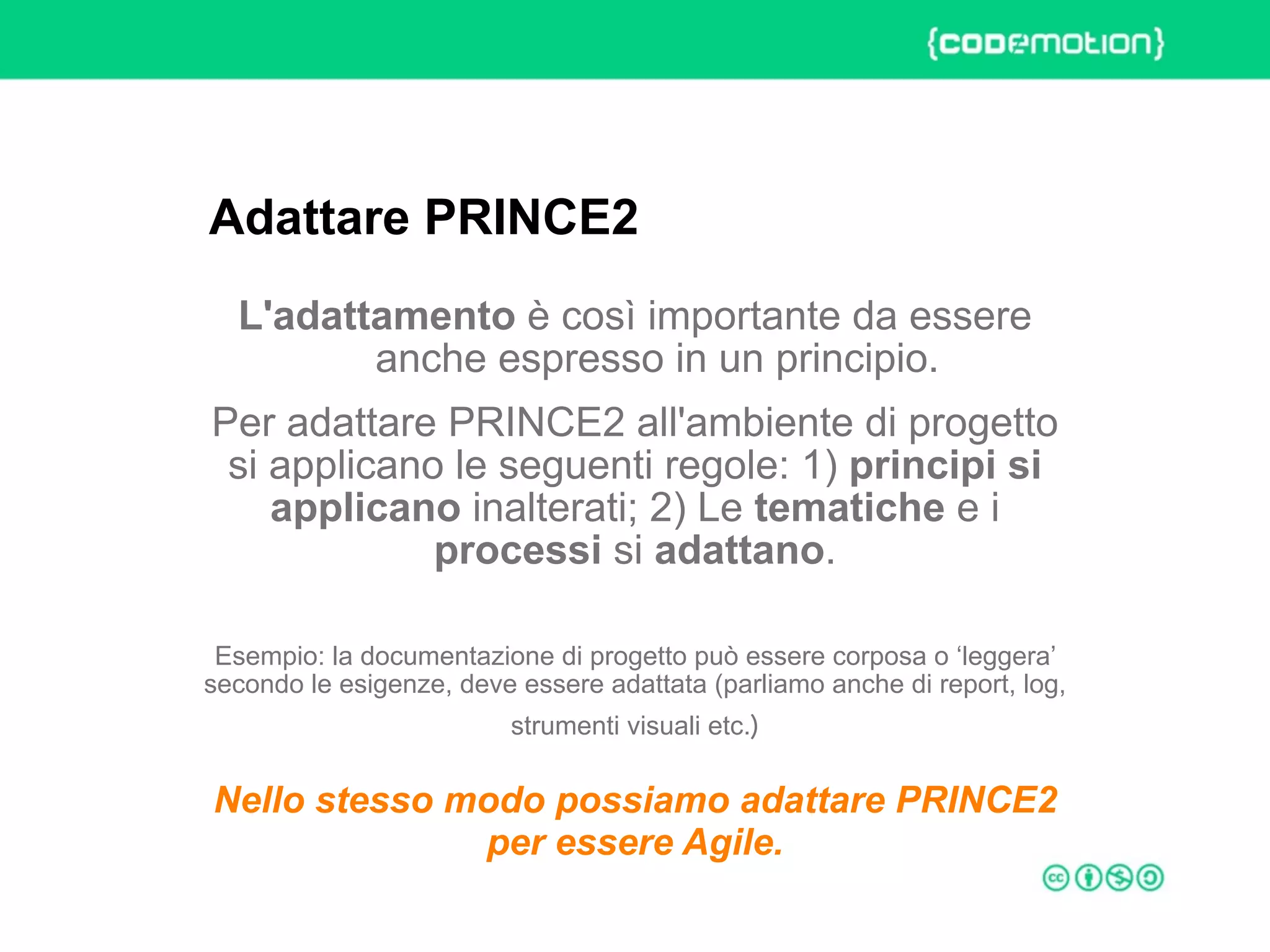 {codemotion}

Adattare PRINCE2

L'adattamento è così importante da essere anche espresso in un principio.

Per adattare PRINCE2 all'ambiente di progetto si applicano le seguenti regole: 1) principi si applicano inalterati; 2) Le tematiche e i processi si adattano.

Esempio: la documentazione di progetto può essere corposa o ‘leggera’ secondo le esigenze, deve essere adattata (parliamo anche di report, log, strumenti visuali etc.)

Nello stesso modo possiamo adattare PRINCE2 per essere Agile.

cc